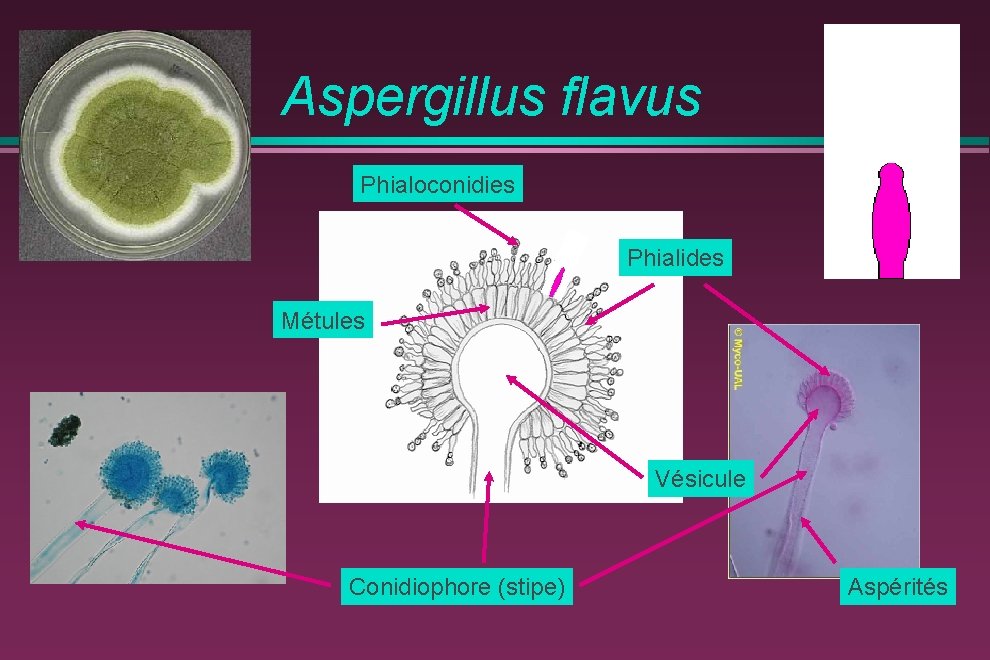 Aspergillus flavus

Phialoconidies

Phialides

Métules

© Myco-UAL

Vésicule

Conidiophore (stipe)

Aspérités